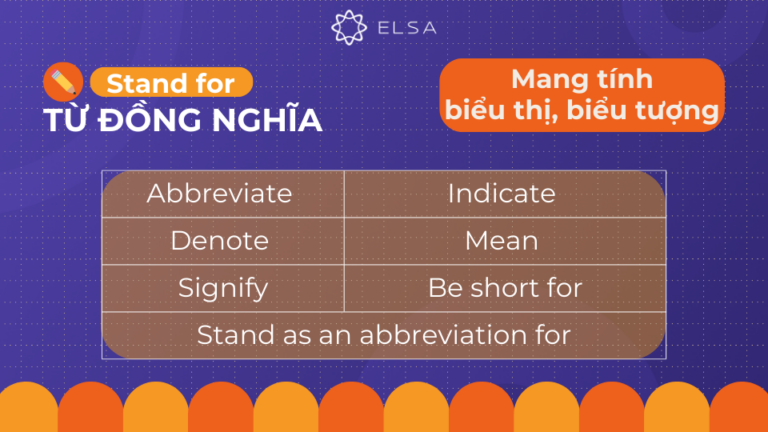 ELSA

Stand for
TỪ ĐỒNG NGHĨA

Mang tính biểu thị, biểu tượng

| Abbreviate | Indicate |
|---|---|
| Denote | Mean |
| Signify | Be short for |
| Stand as an abbreviation for | |